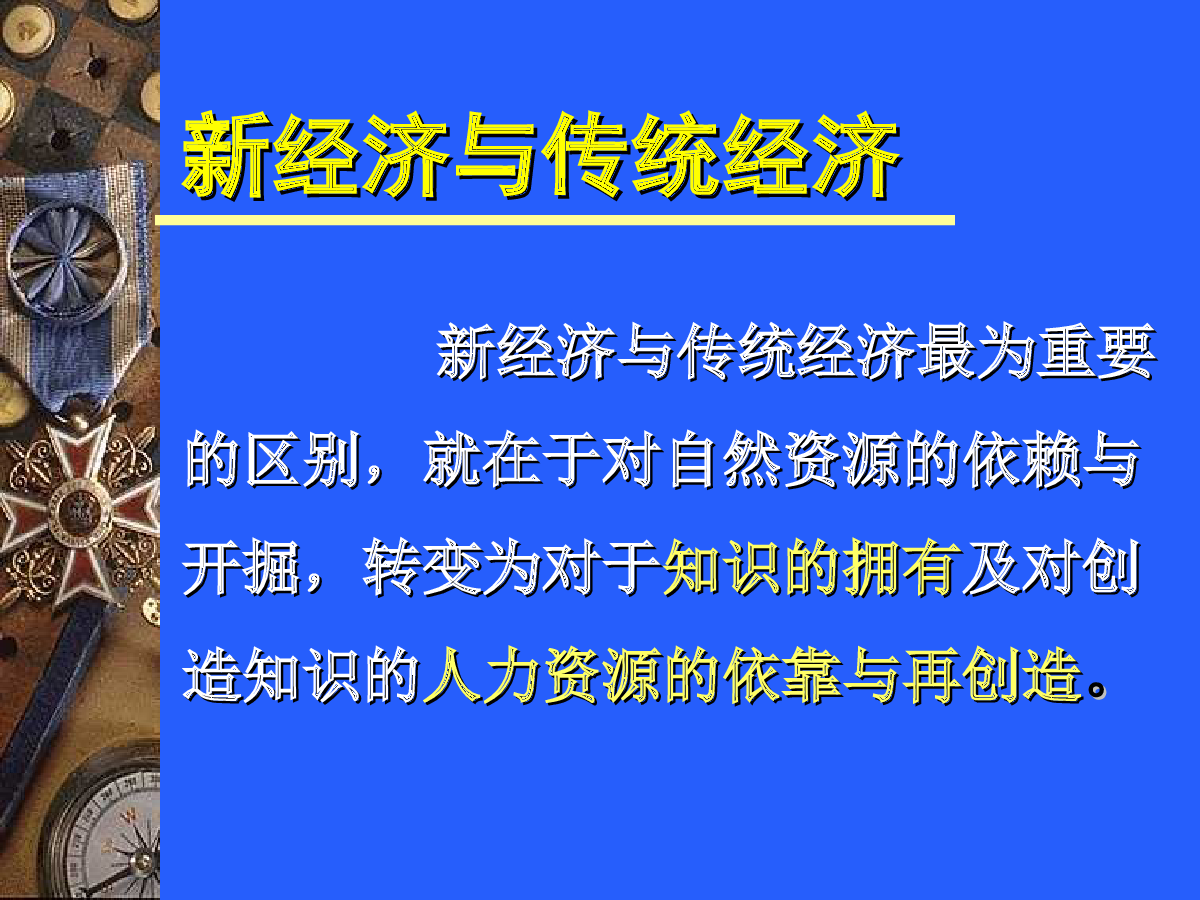 新经济与传统经济

新经济与传统经济最为重要的区别，就在于对自然资源的依赖与开掘，转变为对于知识的拥有及对创造知识的人力资源的依靠与再创造。